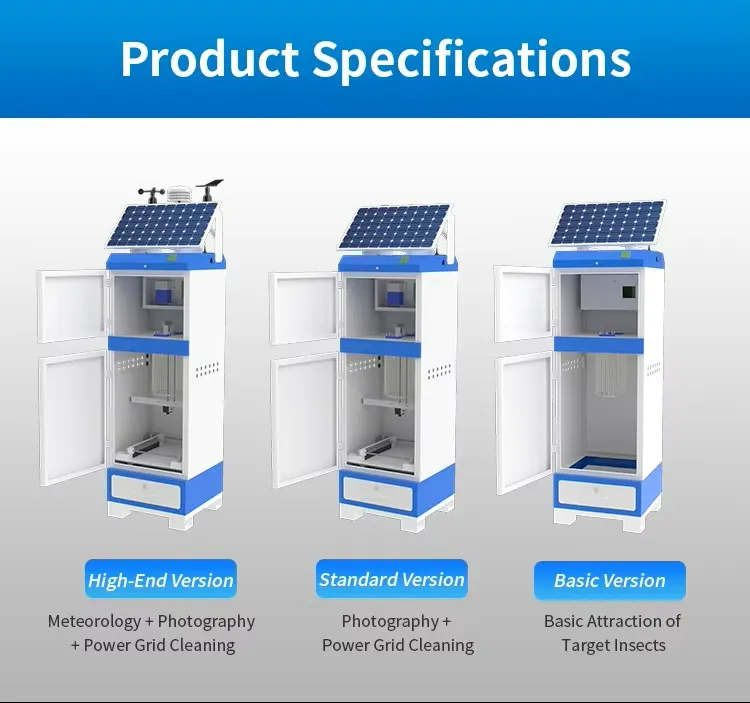 Product Specifications

High-End Version

Meteorology + Photography + Power Grid Cleaning

Standard Version

Photography + Power Grid Cleaning

Basic Version

Basic Attraction of Target Insects